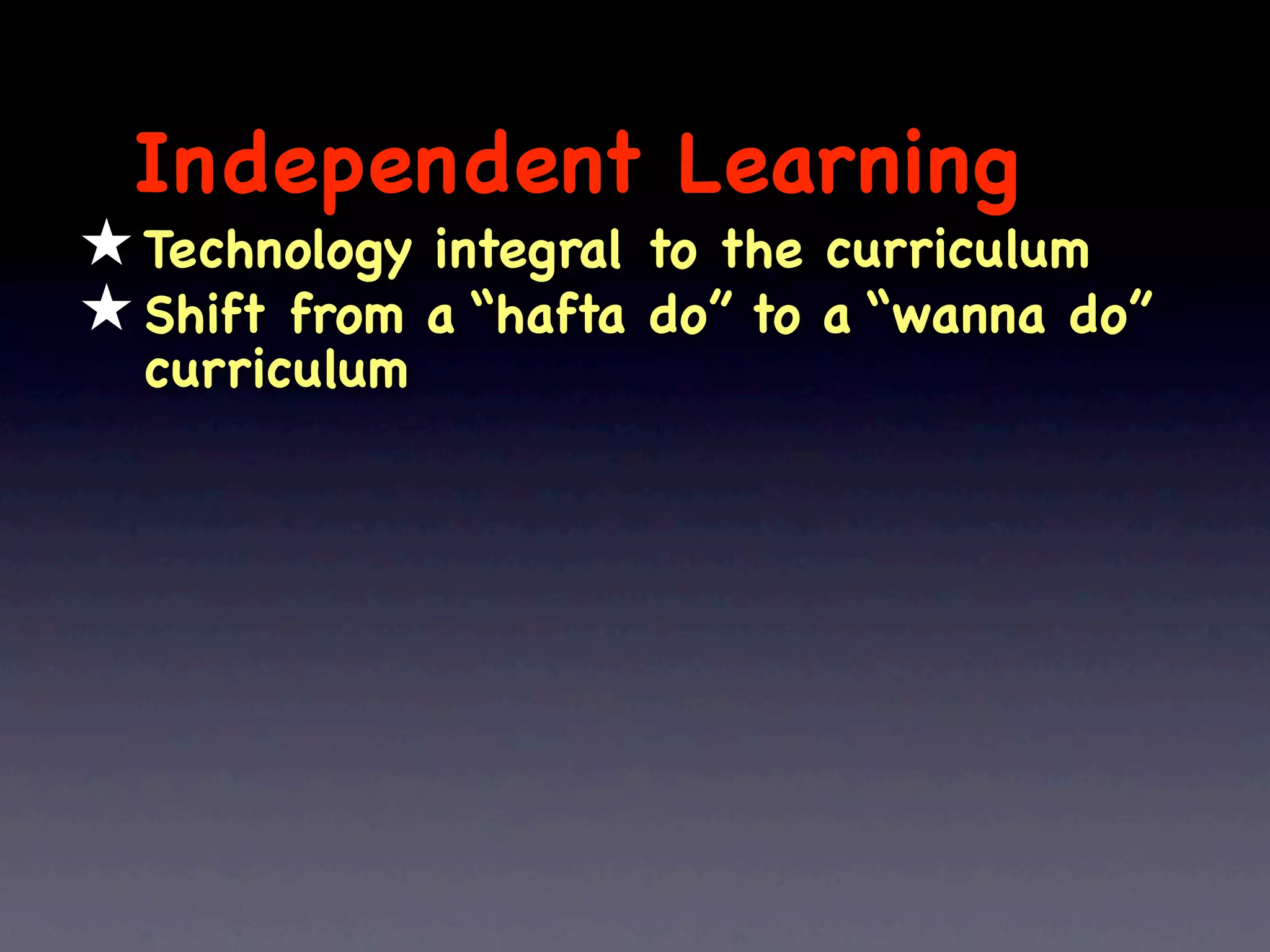 Independent Learning

★ Technology integral to the curriculum
★ Shift from a “hafta do” to a “wanna do” curriculum